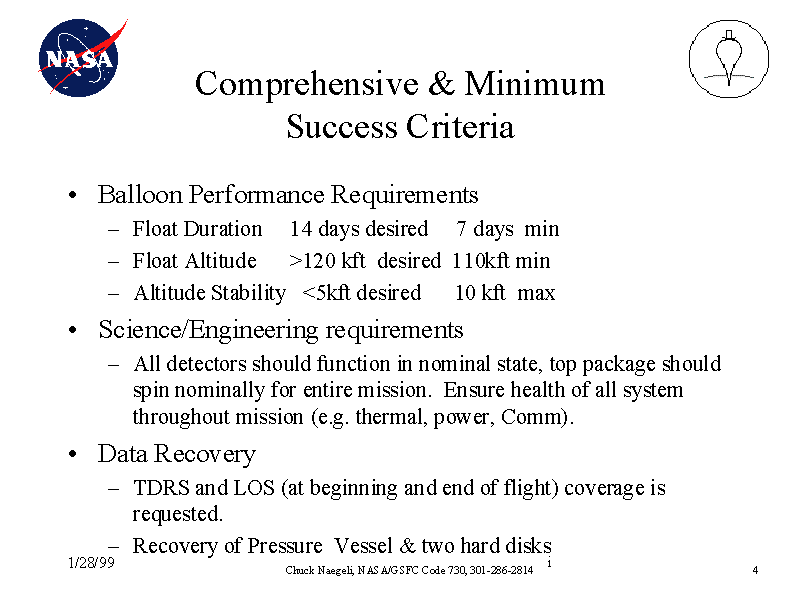 NASA

Comprehensive & Minimum Success Criteria

• Balloon Performance Requirements
– Float Duration 14 days desired 7 days min
– Float Altitude >120 kft desired 110kft min
– Altitude Stability <5kft desired 10 kft max

• Science/Engineering requirements
– All detectors should function in nominal state, top package should spin nominally for entire mission. Ensure health of all system throughout mission (e.g. thermal, power, Comm).

• Data Recovery
– TDRS and LOS (at beginning and end of flight) coverage is requested.
– Recovery of Pressure Vessel & two hard disks

1/28/99 Chuck Naegeli, NASA/GSFC Code 730, 301-286-2814 1 4